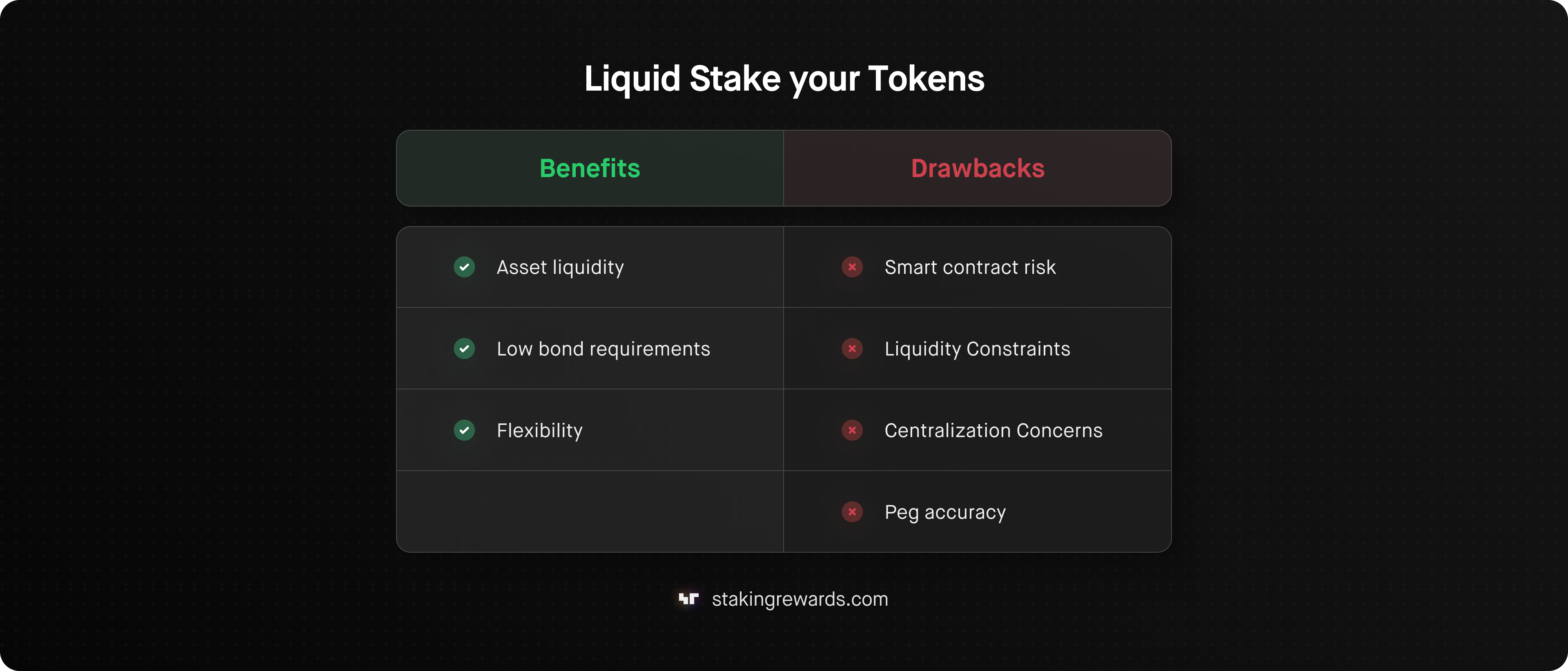 Liquid Stake your Tokens

| Benefits | Drawbacks |
|---|---|
| Asset liquidity | Smart contract risk |
| Low bond requirements | Liquidity Constraints |
| Flexibility | Centralization Concerns |
| | Peg accuracy |

stakingrewards.com